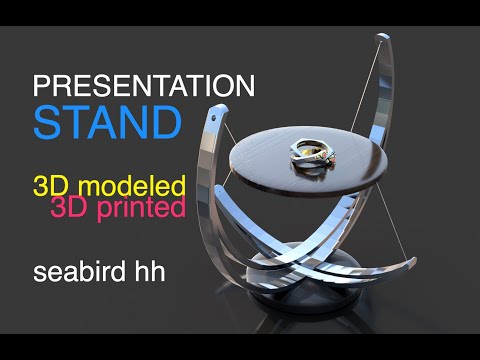 PRESENTATION
STAND

3D modeled
3D printed

seabird hh